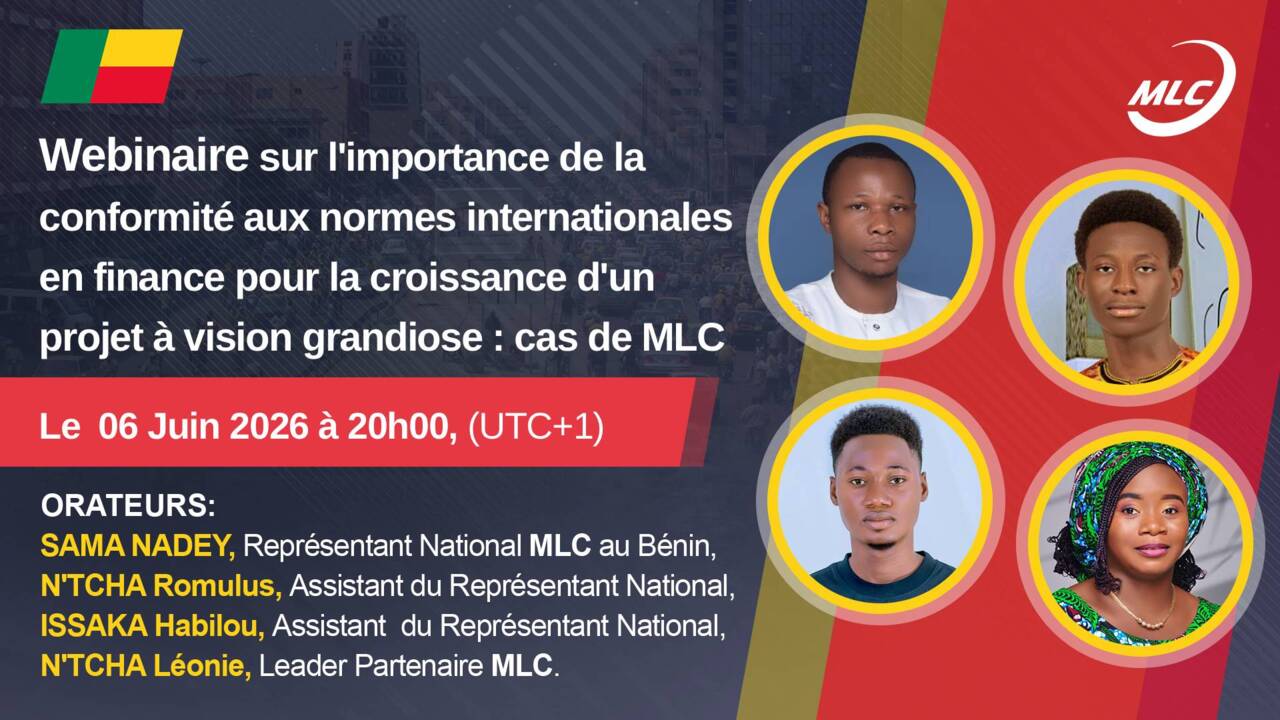 MLC

Webinaire sur l'importance de la conformité aux normes internationales en finance pour la croissance d'un projet à vision grandiose : cas de MLC

Le 06 Juin 2026 à 20h00, (UTC+1)

ORATEURS:
SAMA NADEY, Représentant National MLC au Bénin,
N'TCHA Romulus, Assistant du Représentant National,
ISSAKA Habilou, Assistant du Représentant National,
N'TCHA Léonie, Leader Partenaire MLC.